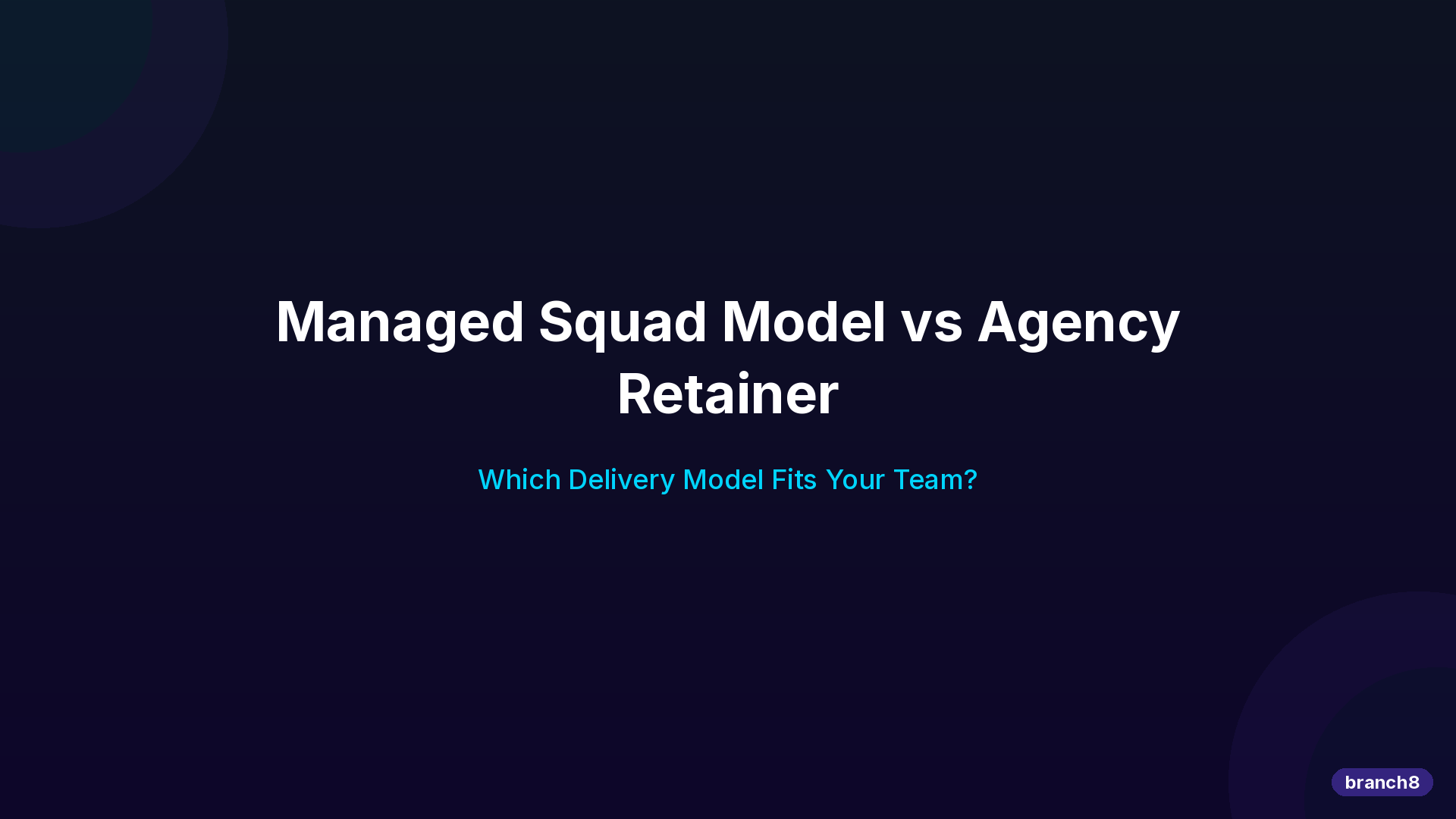 Managed Squad Model vs Agency Retainer

Which Delivery Model Fits Your Team?

branch8